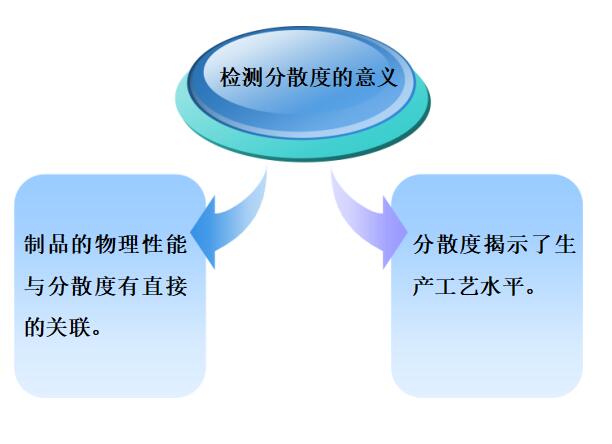 检测分散度的意义

制品的物理性能与分散度有直接的关联。

分散度揭示了生产工艺水平。